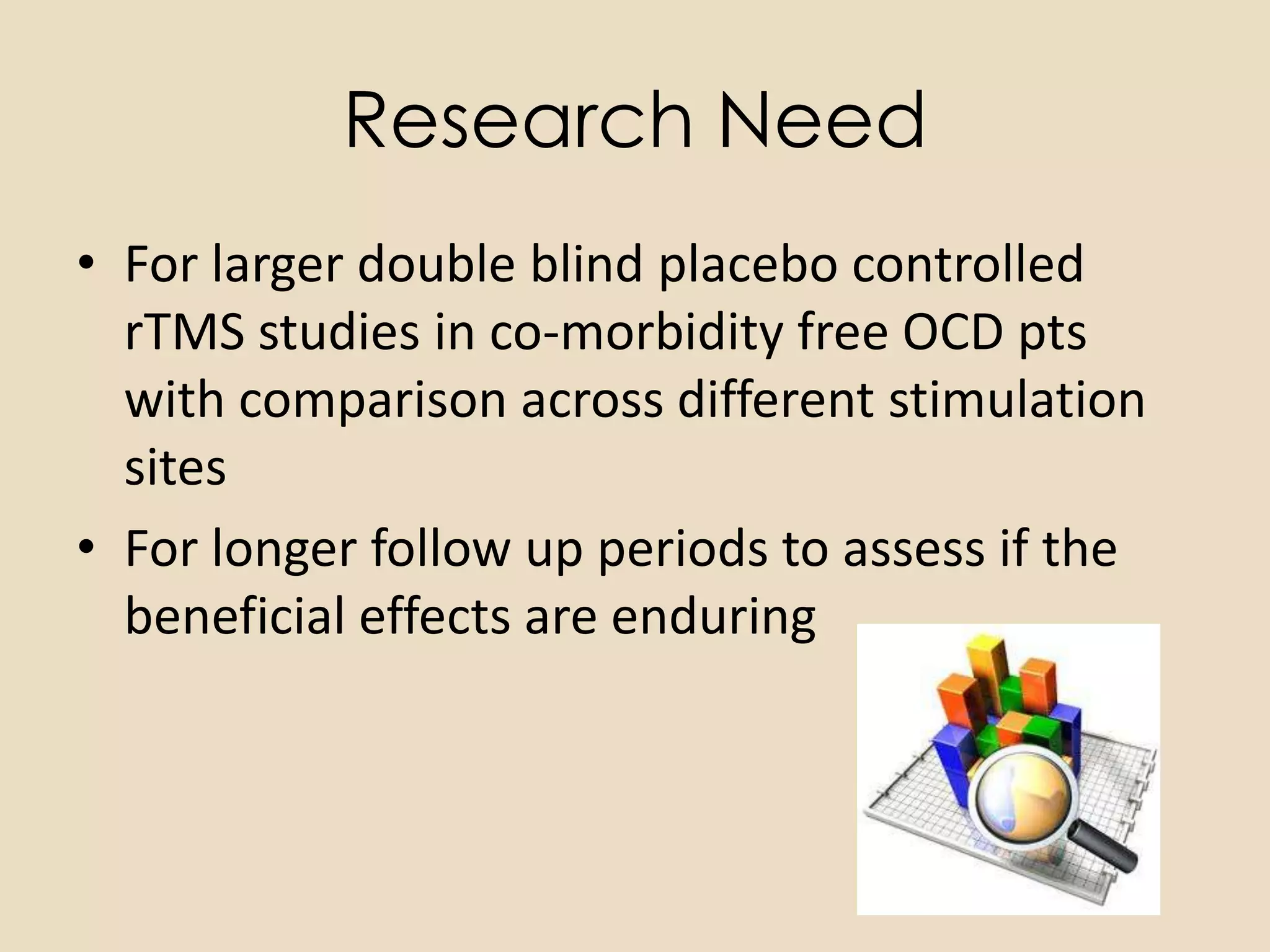 Research Need

• For larger double blind placebo controlled rTMS studies in co-morbidity free OCD pts with comparison across different stimulation sites

• For longer follow up periods to assess if the beneficial effects are enduring